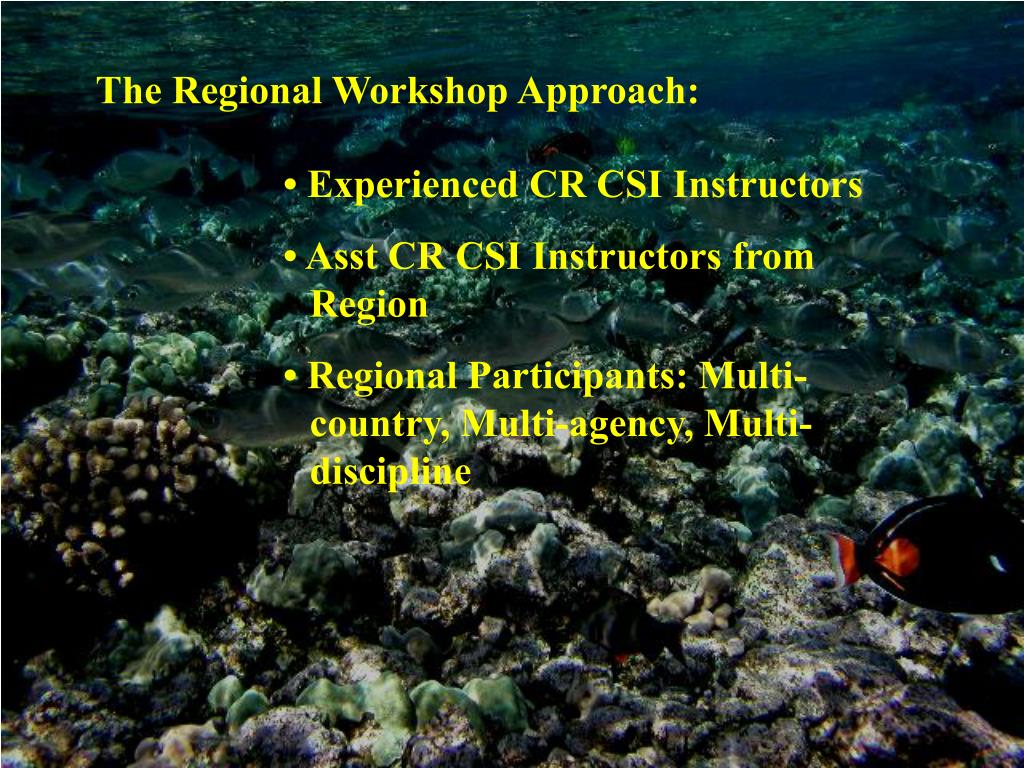 The Regional Workshop Approach:

• Experienced CR CSI Instructors

• Asst CR CSI Instructors from Region

• Regional Participants: Multi-country, Multi-agency, Multi-discipline